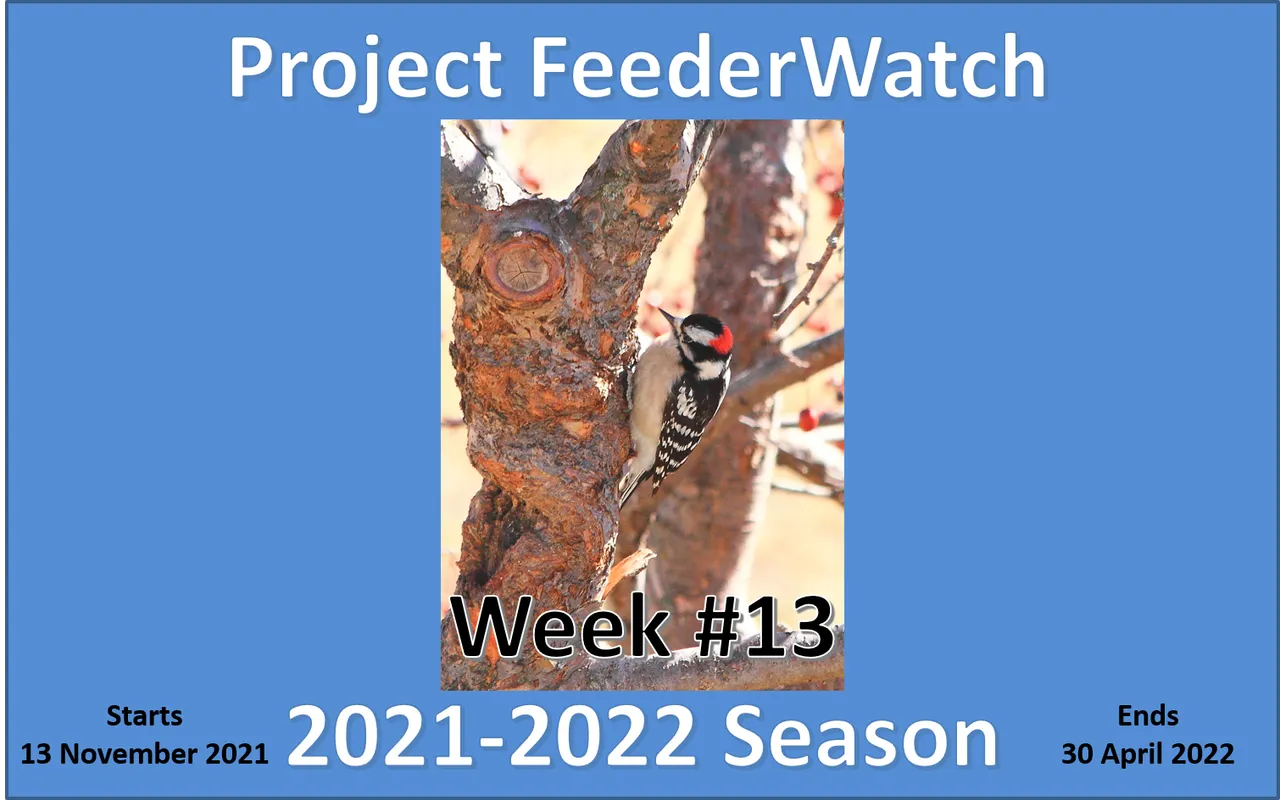 Project FeederWatch

Week #13

Starts
13 November 2021

2021-2022 Season

Ends
30 April 2022